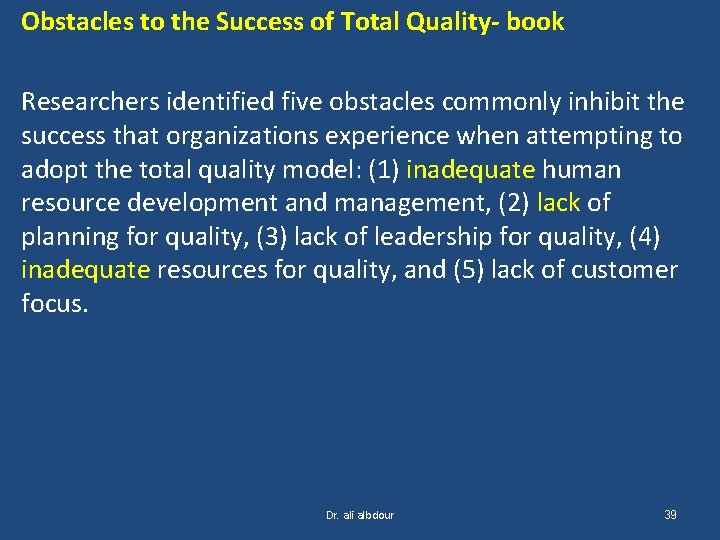 Obstacles to the Success of Total Quality- book

Researchers identified five obstacles commonly inhibit the success that organizations experience when attempting to adopt the total quality model: (1) inadequate human resource development and management, (2) lack of planning for quality, (3) lack of leadership for quality, (4) inadequate resources for quality, and (5) lack of customer focus.

Dr. ali albdour

39